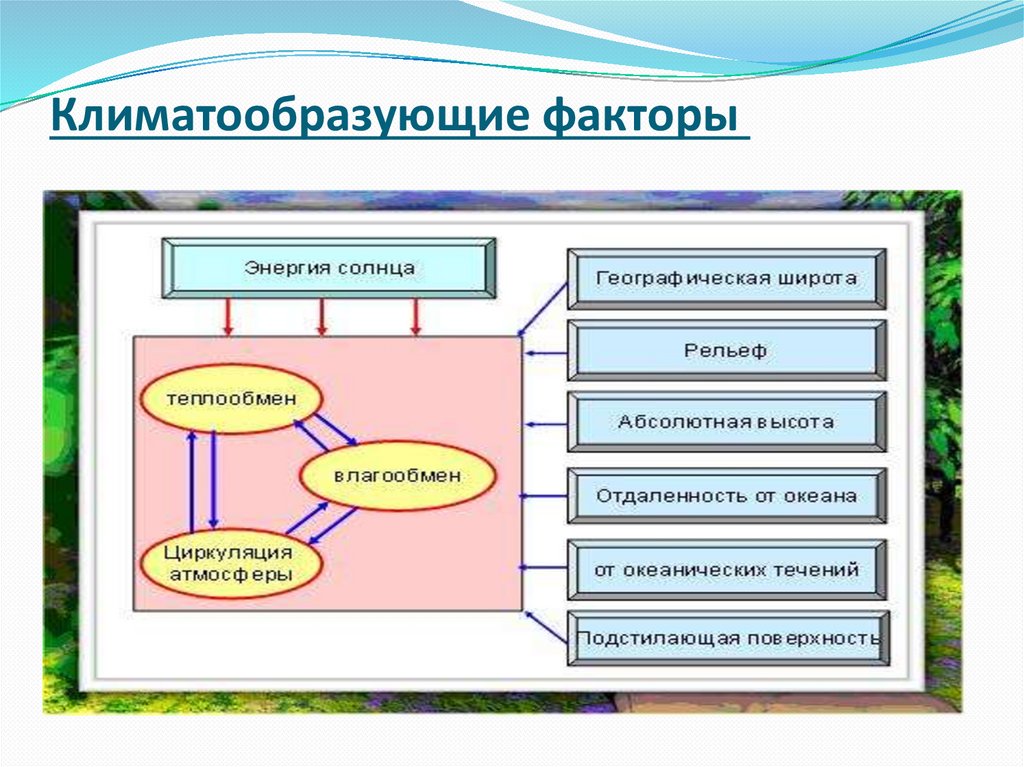 Климатообразующие факторы

Энергия солнца

теплообмен

влагообмен

Циркуляция атмосферы

Географическая широта

Рельеф

Абсолютная высота

Отдаленность от океана

от океанических течений

Подстилающая поверхность